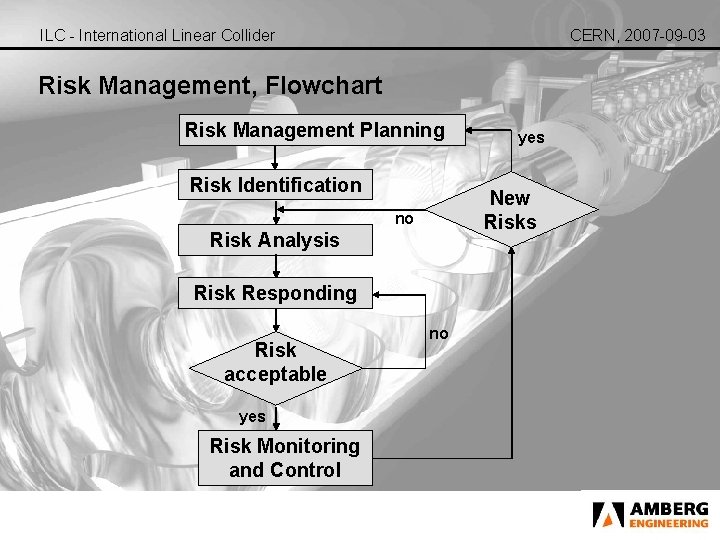 ILC - International Linear Collider

CERN, 2007-09-03

Risk Management, Flowchart

Risk Management Planning

yes

Risk Identification

New Risks

no

Risk Analysis

Risk Responding

no

Risk acceptable

yes

Risk Monitoring and Control

AMBERG ENGINEERING